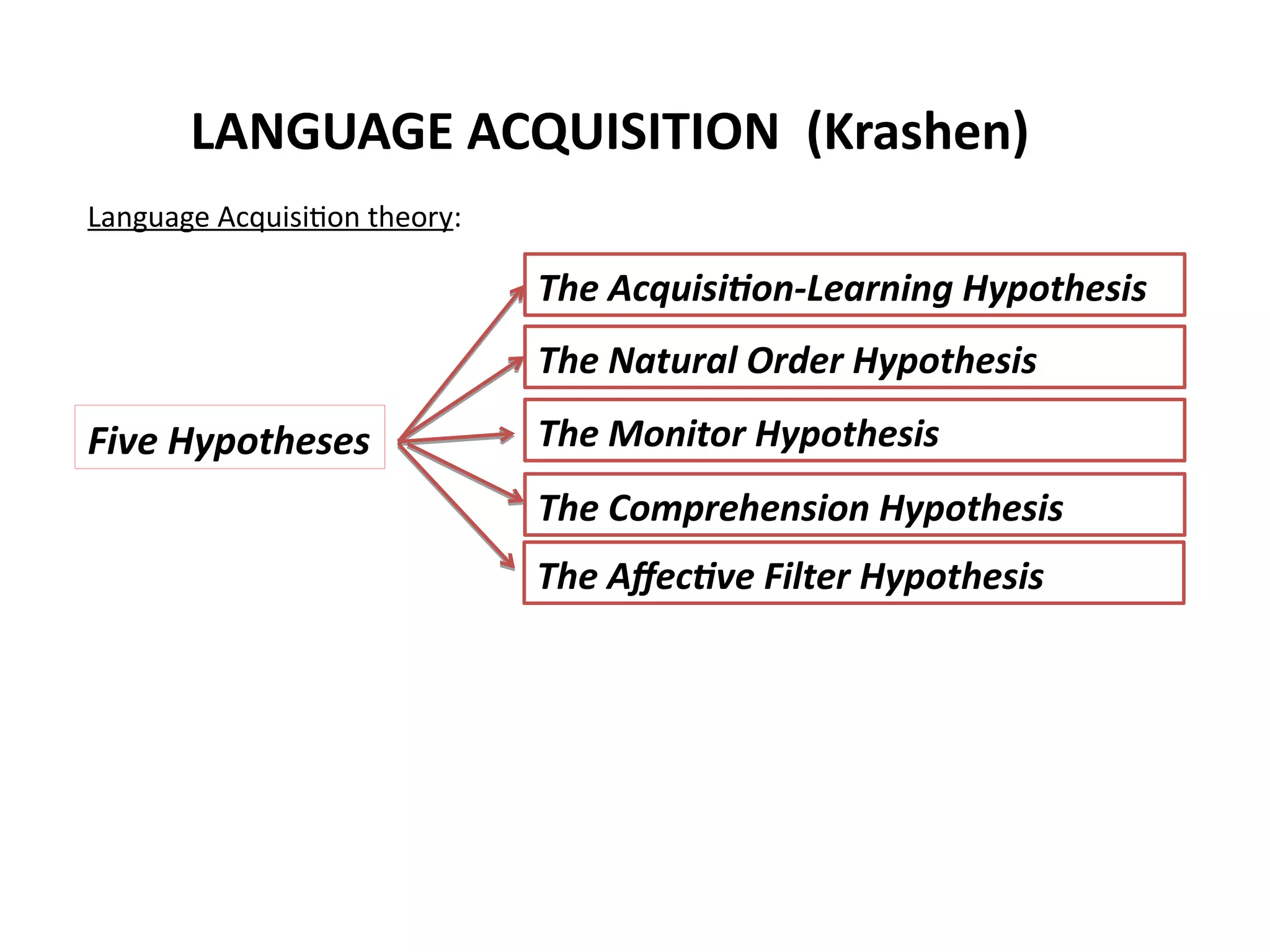 LANGUAGE ACQUISITION (Krashen)

Language Acquisition theory:

Five Hypotheses

The Acquisition-Learning Hypothesis

The Natural Order Hypothesis

The Monitor Hypothesis

The Comprehension Hypothesis

The Affective Filter Hypothesis